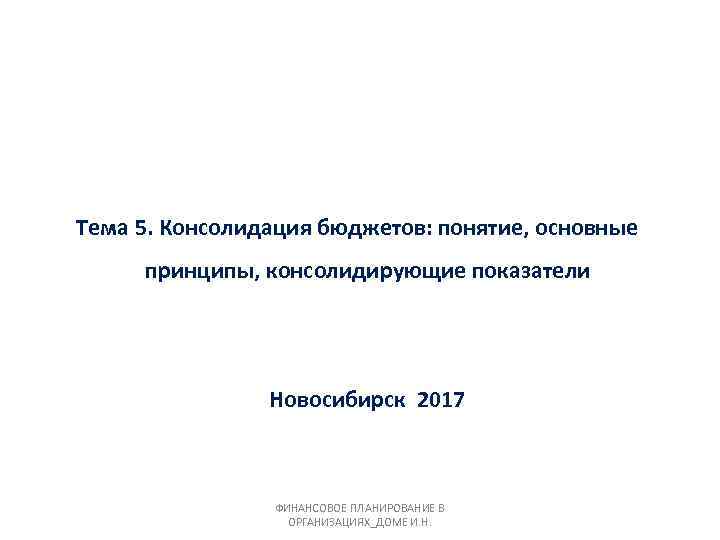 Тема 5. Консолидация бюджетов: понятие, основные принципы, консолидирующие показатели

Новосибирск 2017

ФИНАНСОВОЕ ПЛАНИРОВАНИЕ В ОРГАНИЗАЦИЯХ_ДОМЕ И.Н.